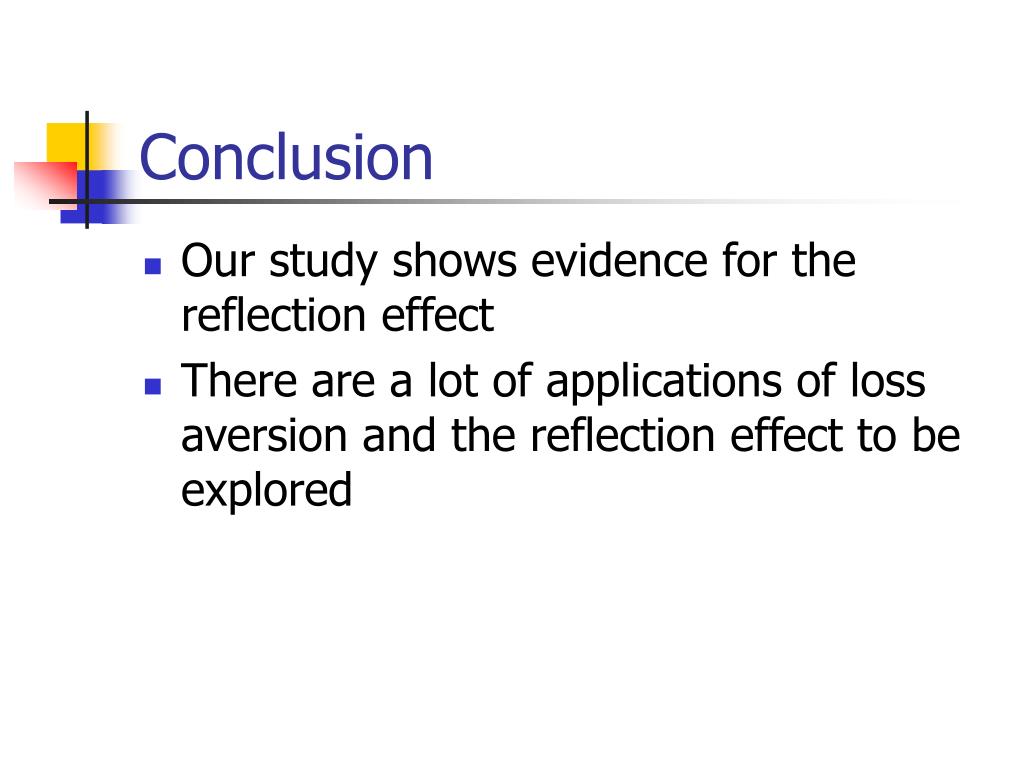 Conclusion

- Our study shows evidence for the reflection effect
- There are a lot of applications of loss aversion and the reflection effect to be explored